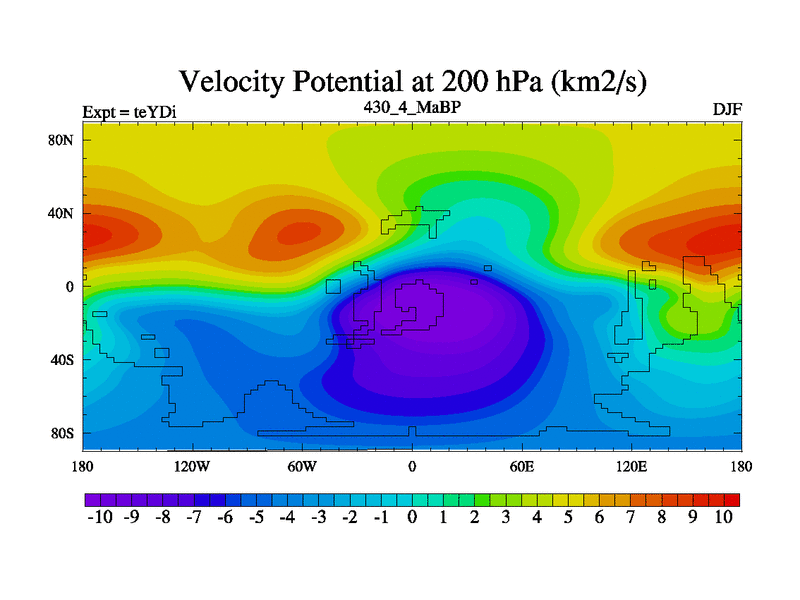 Velocity Potential at 200 hPa (km2/s)

Expt = teYDi

430_4_MaBP

DJF

80N
40N
0
40S
80S

180 120W 60W 0 60E 120E 180

-10 -9 -8 -7 -6 -5 -4 -3 -2 -1 0 1 2 3 4 5 6 7 8 9 10